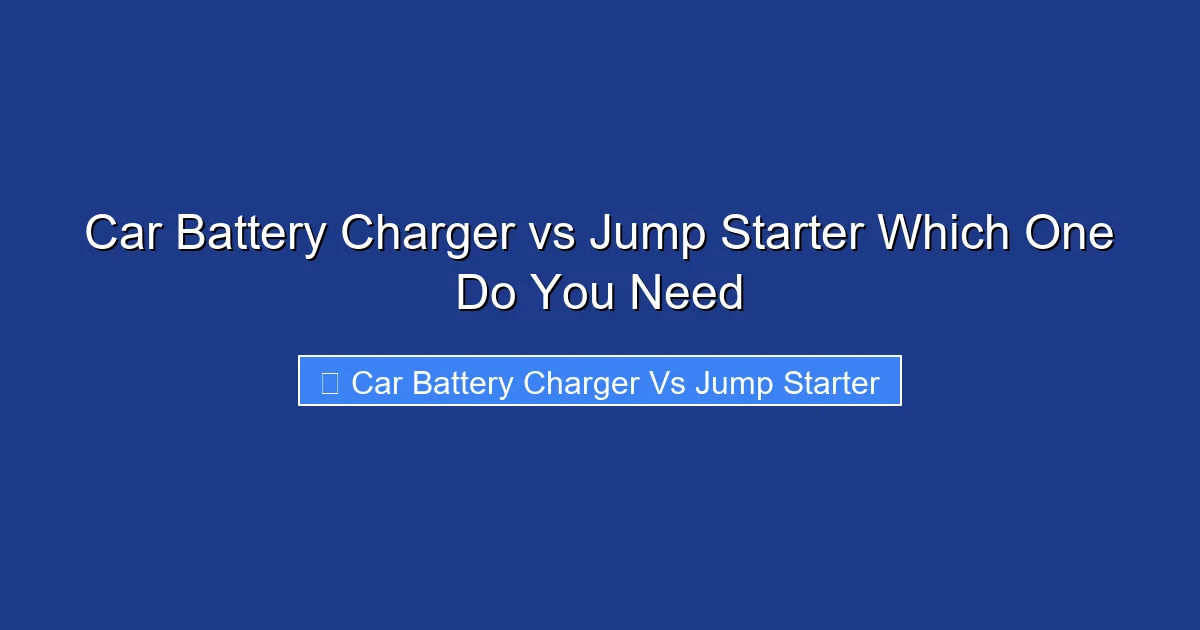 Car Battery Charger vs Jump Starter Which One Do You Need

Car Battery Charger Vs Jump Starter